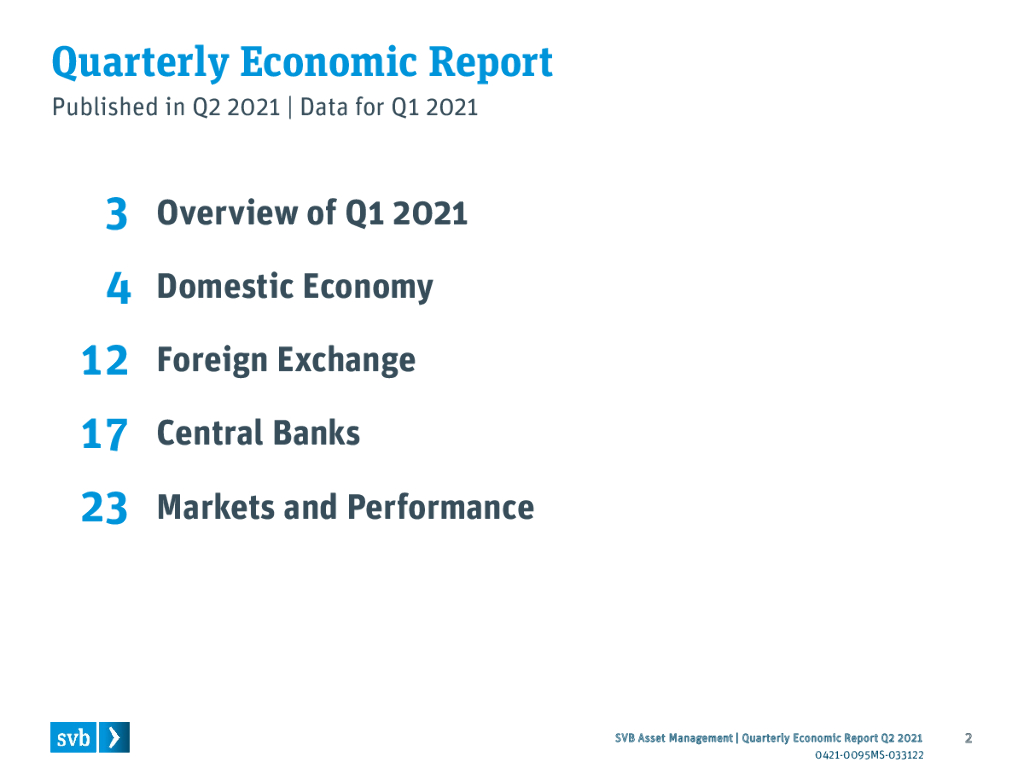 Quarterly Economic Report
Published in Q2 2021 | Data for Q1 2021

3 Overview of Q1 2021

4 Domestic Economy

12 Foreign Exchange

17 Central Banks

23 Markets and Performance

svb

SVB Asset Management | Quarterly Economic Report Q2 2021 2
0421-0095MS-033122